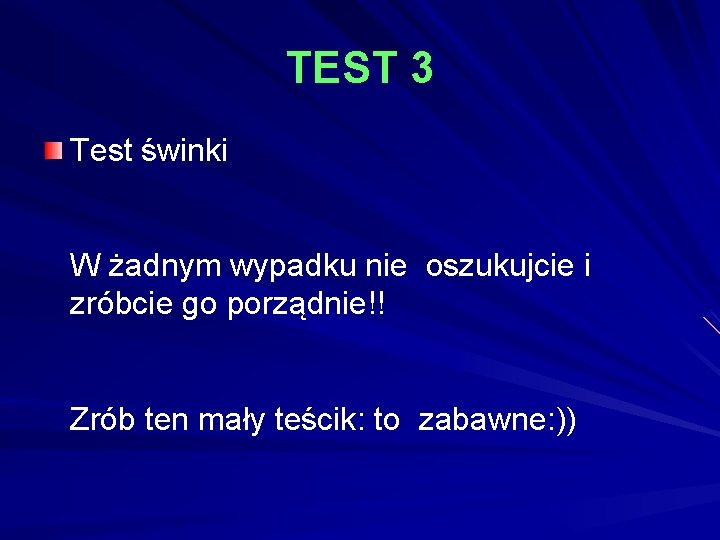 TEST 3

Test świnki

W żadnym wypadku nie oszukujcie i zróbcie go porządnie!!

Zrób ten mały teścik: to zabawne:))